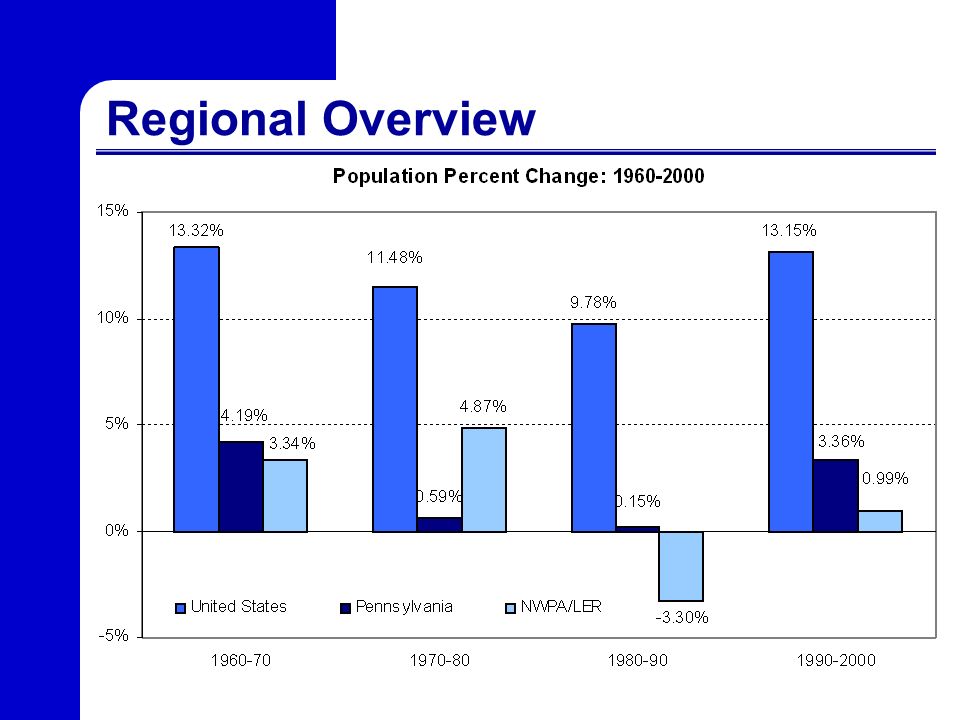 Regional Overview

Population Percent Change: 1960-2000

15%
10%
5%
0%
-5%

13.32%
4.19%
3.34%
11.48%
0.59%
4.87%
9.78%
0.15%
-3.30%
13.15%
3.36%
0.99%

United States
Pennsylvania
NWPA/LER

1960-70
1970-80
1980-90
1990-2000